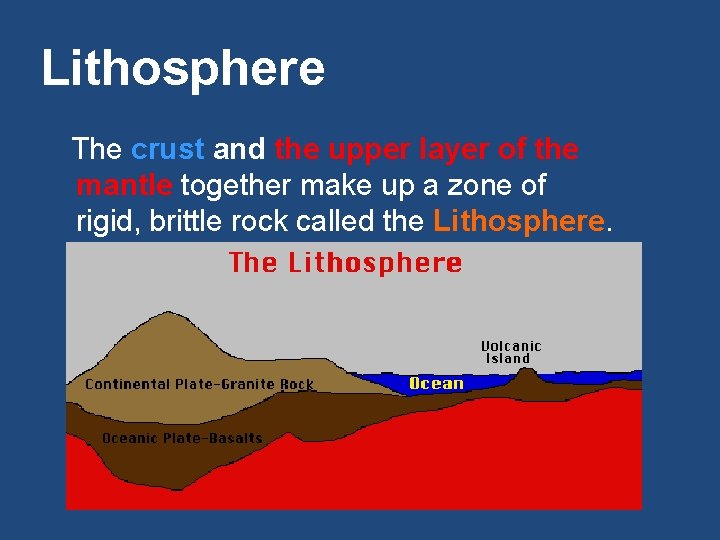 Lithosphere

The crust and the upper layer of the mantle together make up a zone of rigid, brittle rock called the Lithosphere.

The Lithosphere

Volcanic Island

Continental Plate-Granite Rock

Ocean

Oceanic Plate-Basalts